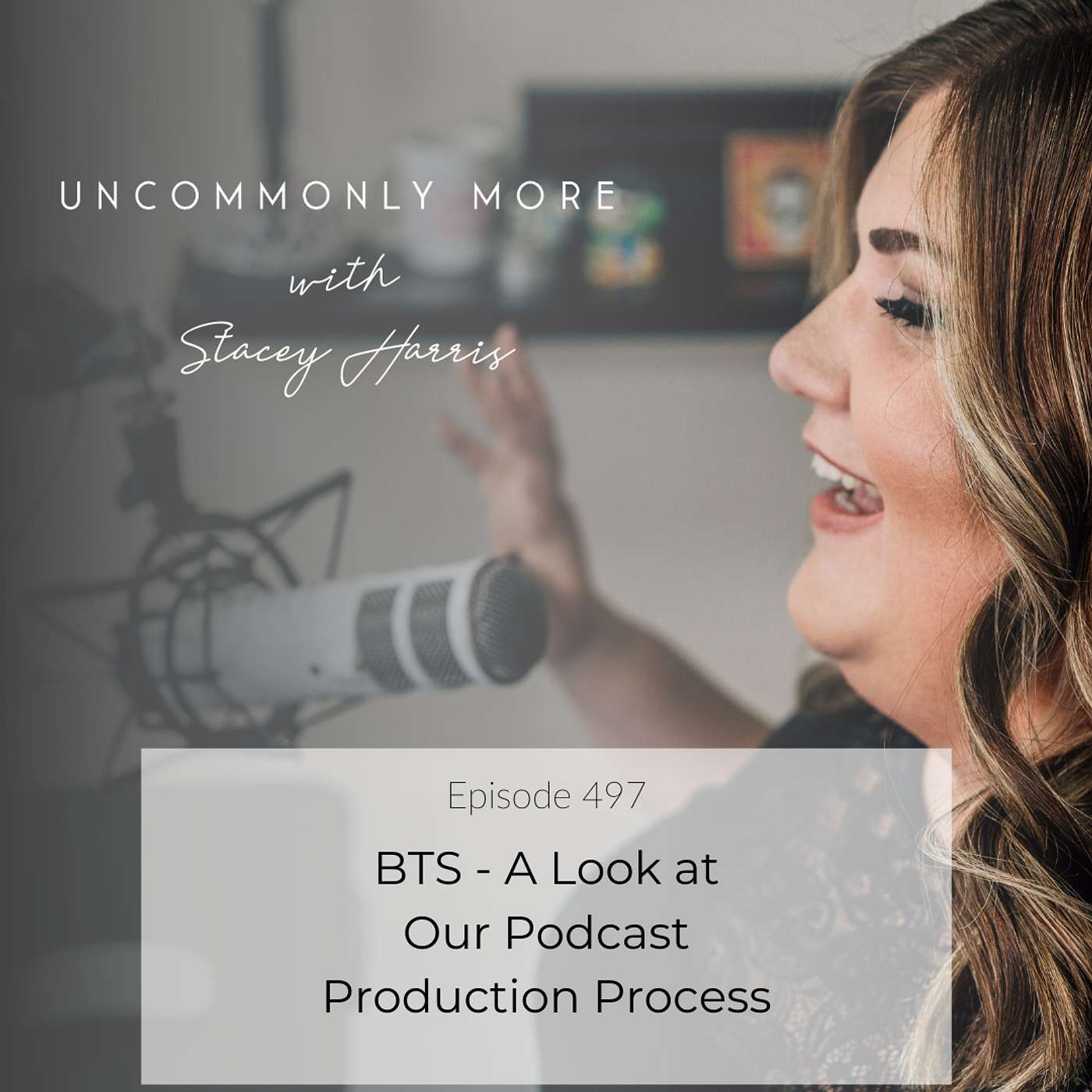 UNCOMMONLY MORE
with
Stacey Harris

Episode 497

BTS - A Look at Our Podcast Production Process